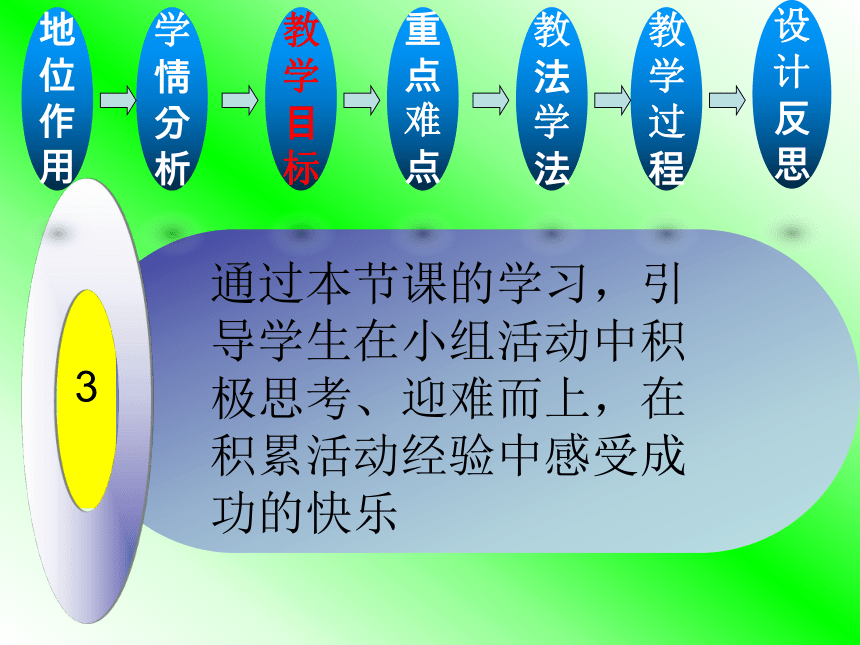 地位作用

学情分析

教学目标

重点难点

教法学法

教学过程

设计反思

3

通过本节课的学习，引导学生在小组活动中积极思考、迎难而上，在积累活动经验中感受成功的快乐